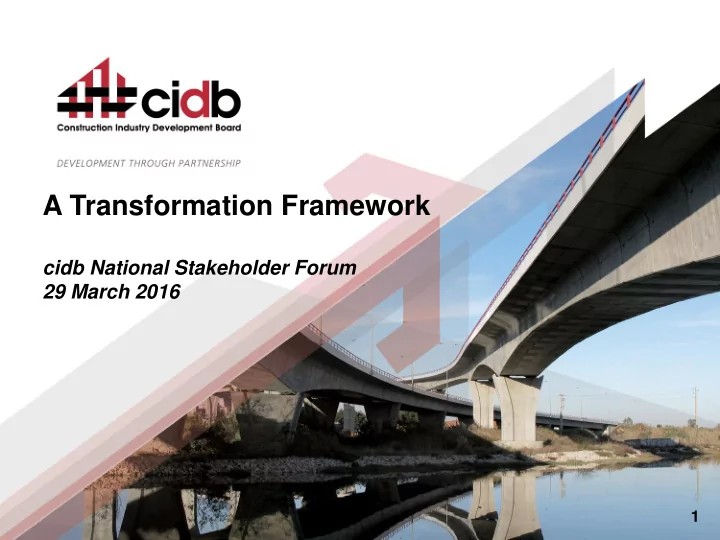 cidb
Construction Industry Development Board

DEVELOPMENT THROUGH PARTNERSHIP

A Transformation Framework

cidb National Stakeholder Forum
29 March 2016

1